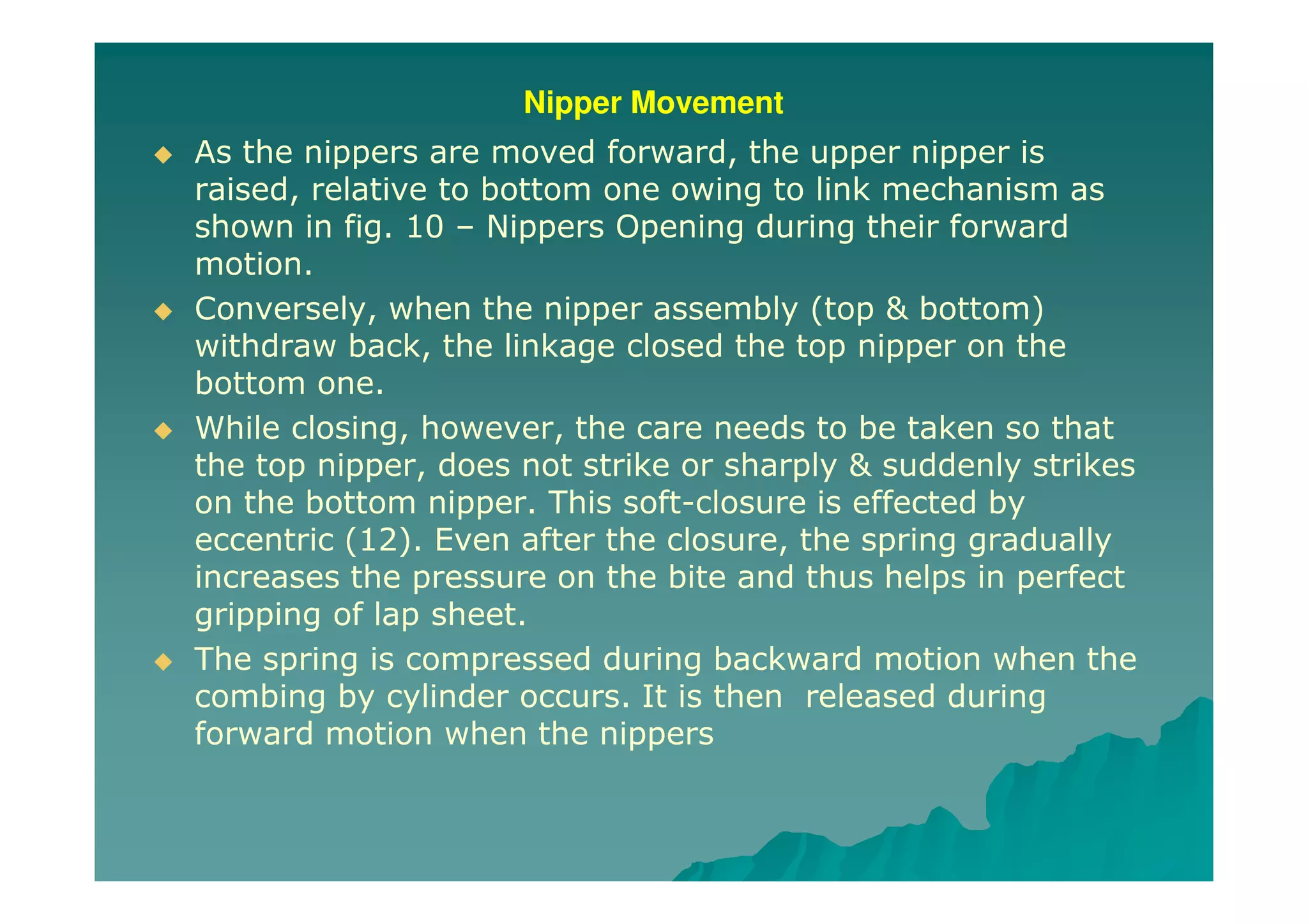 Nipper Movement

◆ As the nippers are moved forward, the upper nipper is raised, relative to bottom one owing to link mechanism as shown in fig. 10 – Nippers Opening during their forward motion.

◆ Conversely, when the nipper assembly (top & bottom) withdraw back, the linkage closed the top nipper on the bottom one.

◆ While closing, however, the care needs to be taken so that the top nipper, does not strike or sharply & suddenly strikes on the bottom nipper. This soft-closure is effected by eccentric (12). Even after the closure, the spring gradually increases the pressure on the bite and thus helps in perfect gripping of lap sheet.

◆ The spring is compressed during backward motion when the combing by cylinder occurs. It is then released during forward motion when the nippers